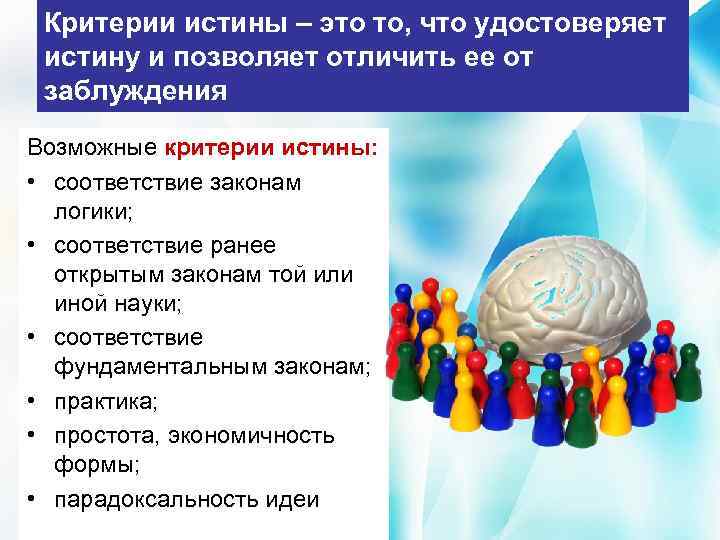 Критерии истины – это то, что удостоверяет истину и позволяет отличить ее от заблуждения

Возможные критерии истины:
• соответствие законам логики;
• соответствие ранее открытым законам той или иной науки;
• соответствие фундаментальным законам;
• практика;
• простота, экономичность формы;
• парадоксальность идеи